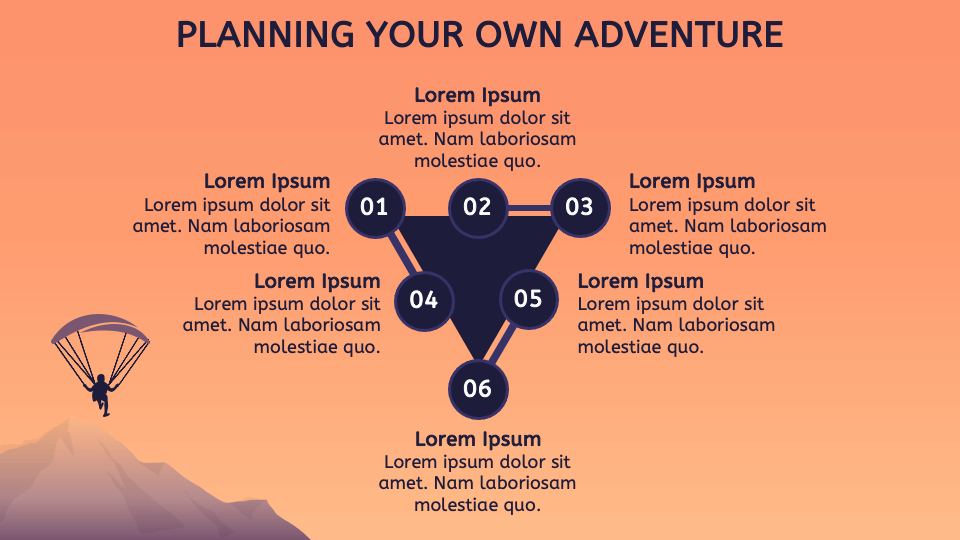 PLANNING YOUR OWN ADVENTURE

Lorem Ipsum
Lorem ipsum dolor sit amet. Nam laboriosam molestiae quo.

Lorem Ipsum
Lorem ipsum dolor sit amet. Nam laboriosam molestiae quo.

01

02

03

Lorem Ipsum
Lorem ipsum dolor sit amet. Nam laboriosam molestiae quo.

Lorem Ipsum
Lorem ipsum dolor sit amet. Nam laboriosam molestiae quo.

04

05

Lorem Ipsum
Lorem ipsum dolor sit amet. Nam laboriosam molestiae quo.

06

Lorem Ipsum
Lorem ipsum dolor sit amet. Nam laboriosam molestiae quo.